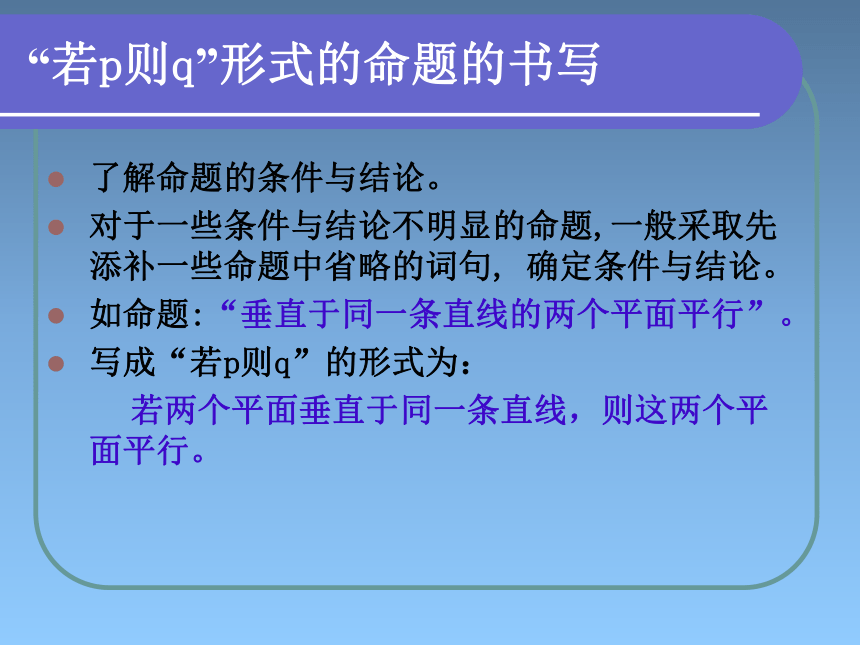 “若p则q”形式的命题的书写

了解命题的条件与结论。

对于一些条件与结论不明显的命题，一般采取先添补一些命题中省略的词句，确定条件与结论。

如命题:“垂直于同一条直线的两个平面平行”。

写成“若p则q”的形式为：

若两个平面垂直于同一条直线，则这两个平面平行。